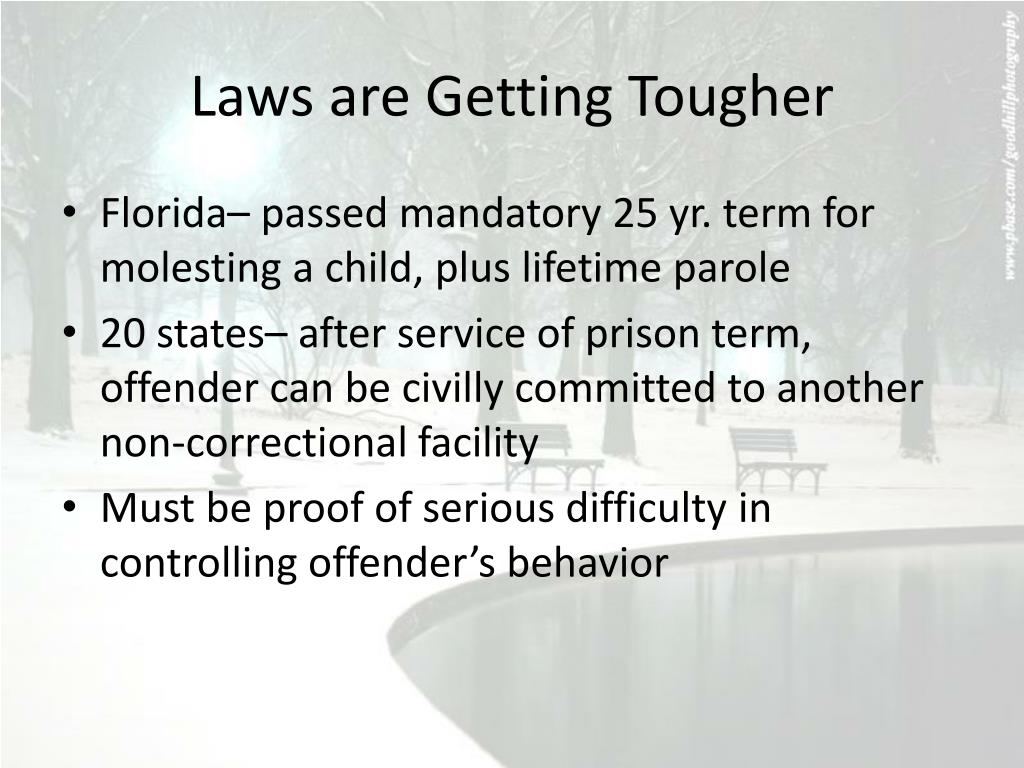 Laws are Getting Tougher

• Florida– passed mandatory 25 yr. term for molesting a child, plus lifetime parole
• 20 states– after service of prison term, offender can be civilly committed to another non-correctional facility
• Must be proof of serious difficulty in controlling offender's behavior

www.pbase.com/goodhillphotography